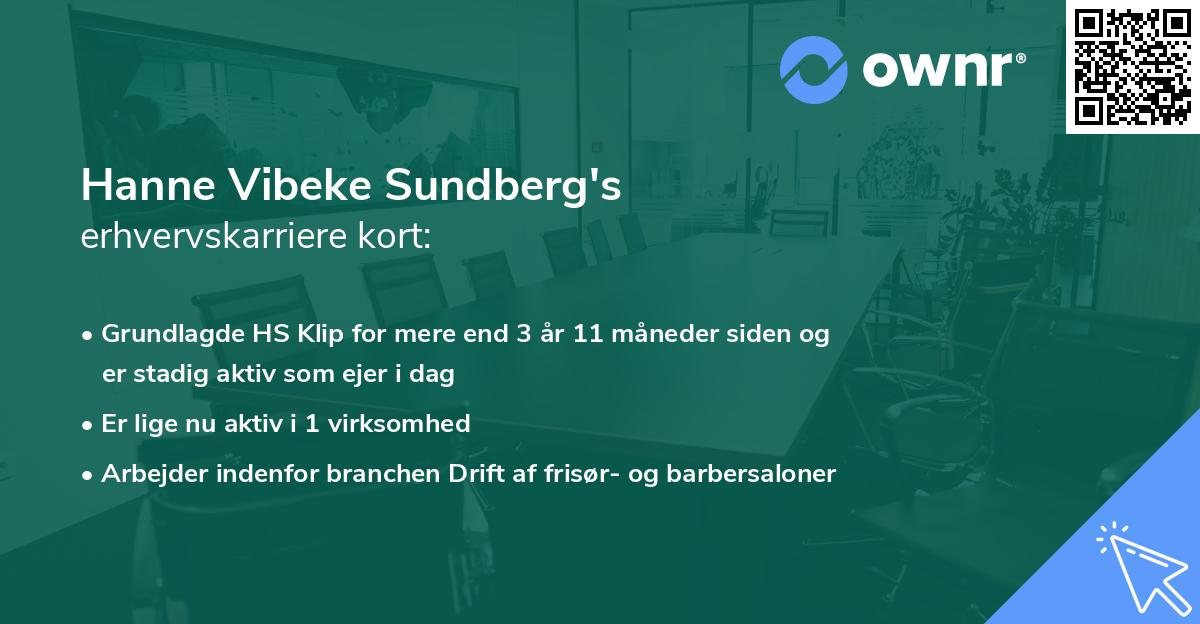 ownr®

Hanne Vibeke Sundberg's
erhvervskarriere kort:

• Grundlagde HS Klip for mere end 3 år 11 måneder siden og er stadig aktiv som ejer i dag

• Er lige nu aktiv i 1 virksomhed

• Arbejder indenfor branchen Drift af frisør- og barbersaloner